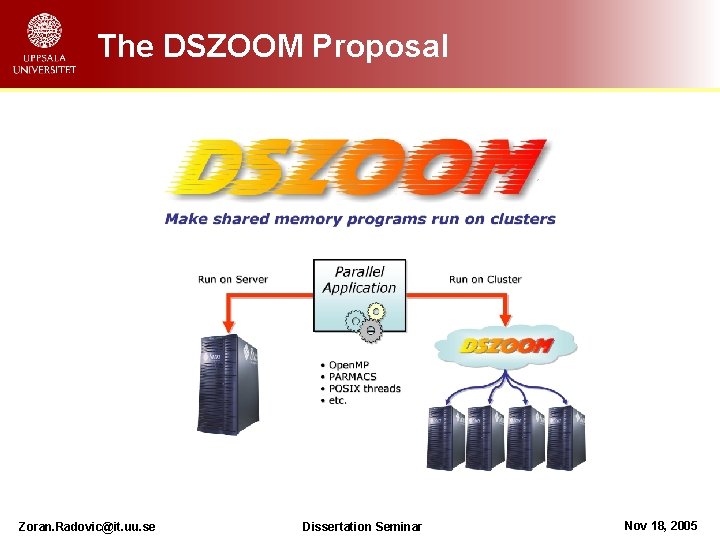 UPPSALA UNIVERSITET

The DSZOOM Proposal

DSZOOM

Make shared memory programs run on clusters

Run on Server

Parallel Application

Run on Cluster

DSZOOM

• OpenMP
• PARMACS
• POSIX threads
• etc.

Zoran.Radovic@it.uu.se

Dissertation Seminar

Nov 18, 2005